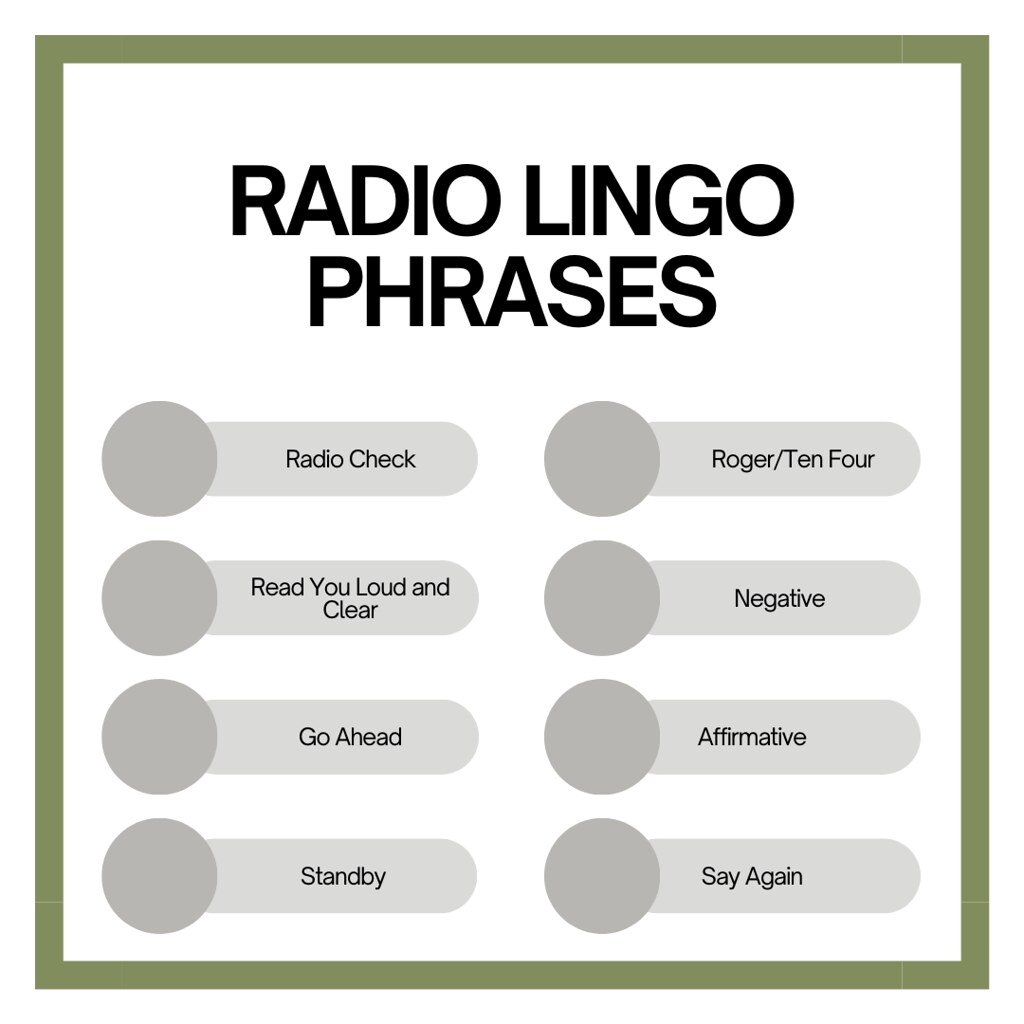 RADIO LINGO PHRASES

Radio Check

Read You Loud and Clear

Go Ahead

Standby

Roger/Ten Four

Negative

Affirmative

Say Again